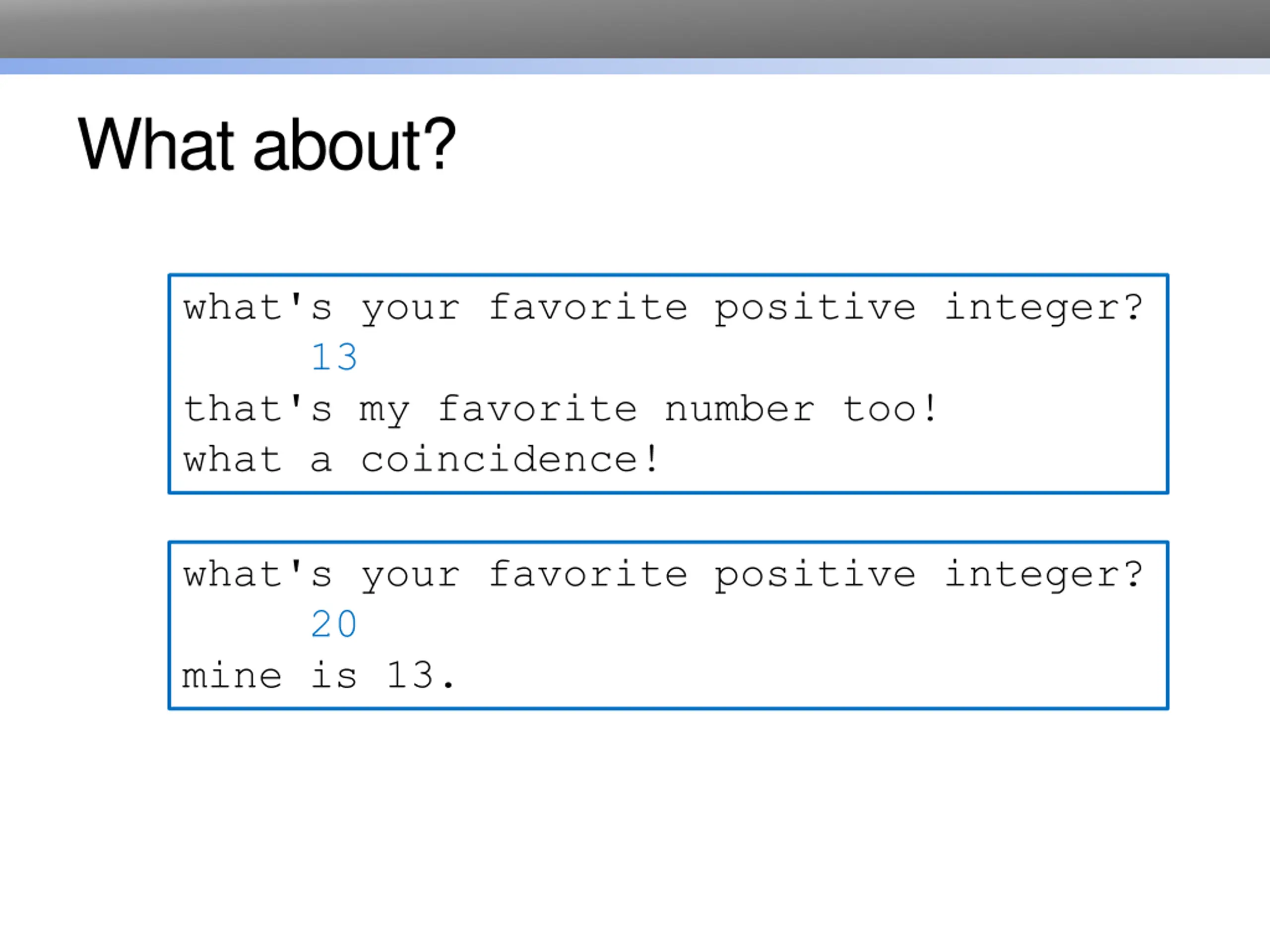 What about?

what's your favorite positive integer?
13
that's my favorite number too!
what a coincidence!

what's your favorite positive integer?
20
mine is 13.